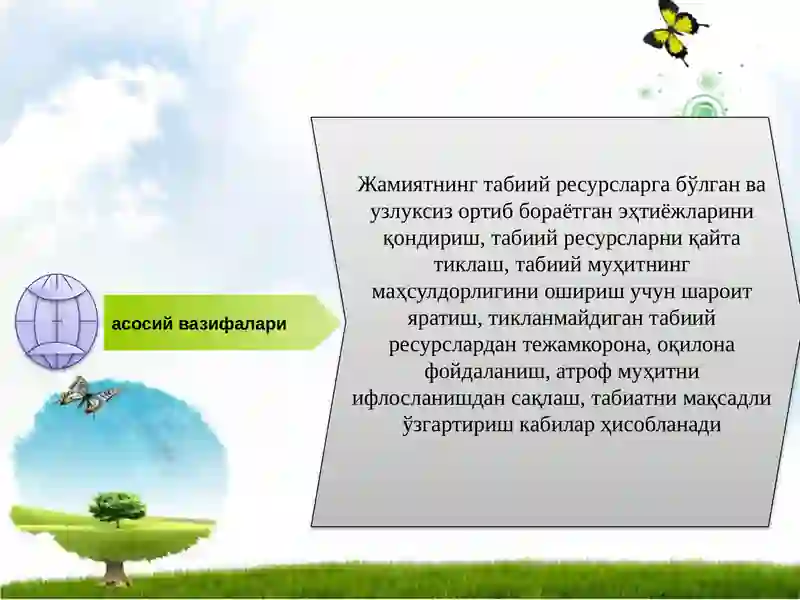 асосий вазифалари

Жамиятнинг табиий ресурсларга бўлган ва узлуксиз ортиб бораётган эҳтиёжларини қондириш, табиий ресурсларни қайта тиклаш, табиий муҳитнинг маҳсулдорлигини ошириш учун шароит яратиш, тикланмайдиган табиий ресурслардан тежамкорона, оқилона фойдаланиш, атроф муҳитни ифлосланишдан сақлаш, табиатни мақсадли ўзгартириш кабилар ҳисобланади